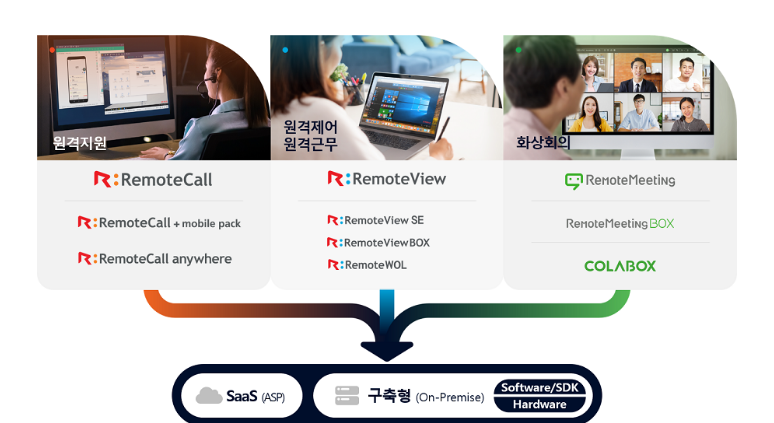 원격지원

R:RemoteCall

R:RemoteCall + mobile pack

R:RemoteCall anywhere

원격제어
원격근무

R:RemoteView

R:RemoteView SE

R:RemoteViewBOX

R:RemoteWOL

화상회의

RemoteMeeting

RemoteMeetingBOX

COLABOX

SaaS (ASP)

구축형 (On-Premise)

Software/SDK

Hardware